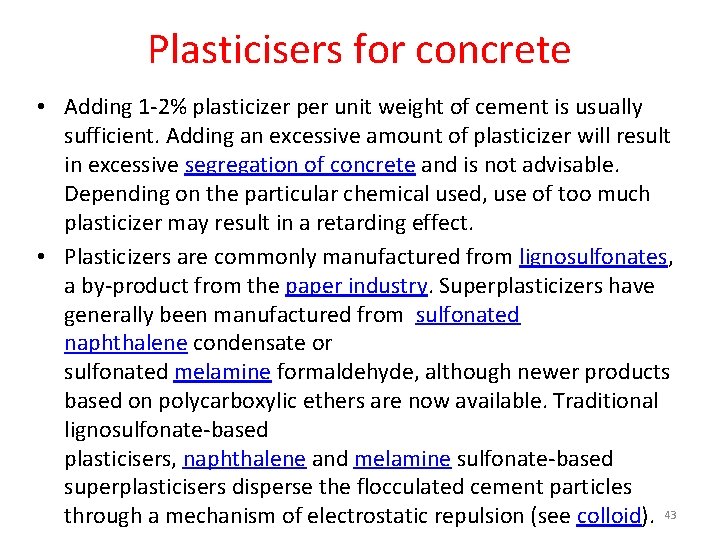 Plasticisers for concrete

• Adding 1-2% plasticizer per unit weight of cement is usually sufficient. Adding an excessive amount of plasticizer will result in excessive segregation of concrete and is not advisable. Depending on the particular chemical used, use of too much plasticizer may result in a retarding effect.

• Plasticizers are commonly manufactured from lignosulfonates, a by-product from the paper industry. Superplasticizers have generally been manufactured from sulfonated naphthalene condensate or sulfonated melamine formaldehyde, although newer products based on polycarboxylic ethers are now available. Traditional lignosulfonate-based plasticisers, naphthalene and melamine sulfonate-based superplasticisers disperse the flocculated cement particles through a mechanism of electrostatic repulsion (see colloid).

43